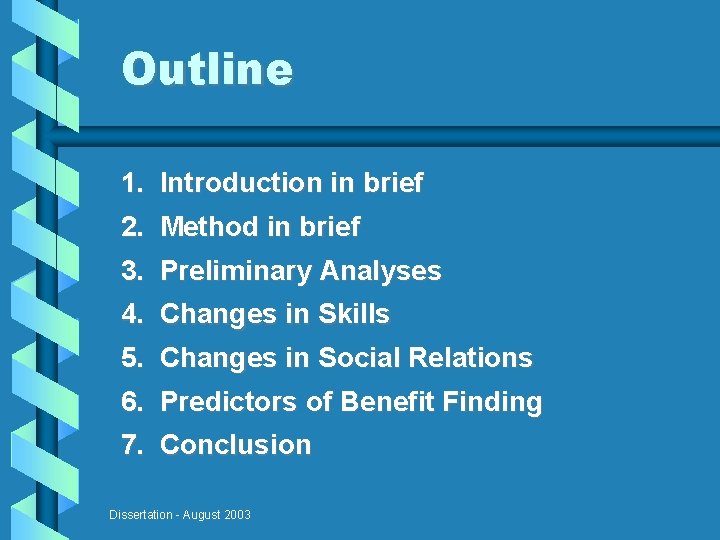 Outline

1. Introduction in brief
2. Method in brief
3. Preliminary Analyses
4. Changes in Skills
5. Changes in Social Relations
6. Predictors of Benefit Finding
7. Conclusion

Dissertation - August 2003